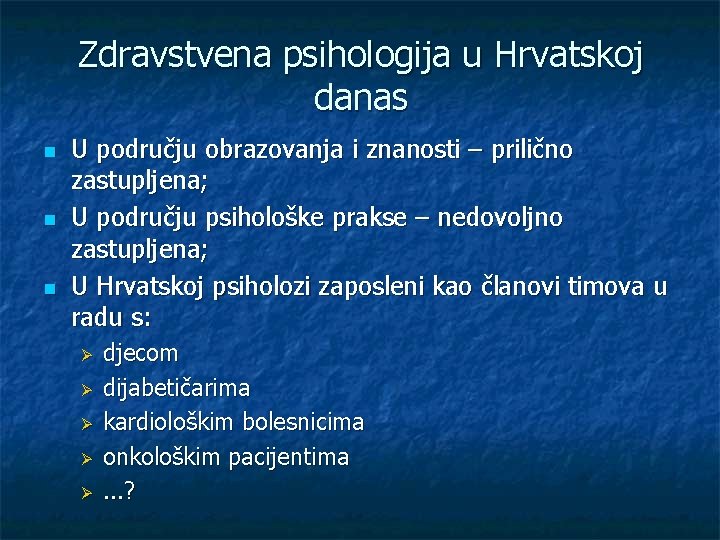 Zdravstvena psihologija u Hrvatskoj danas

U području obrazovanja i znanosti – prilično zastupljena;

U području psihološke prakse – nedovoljno zastupljena;

U Hrvatskoj psiholozi zaposleni kao članovi timova u radu s:

djecom

dijabetičarima

kardiološkim bolesnicima

onkološkim pacijentima

...?